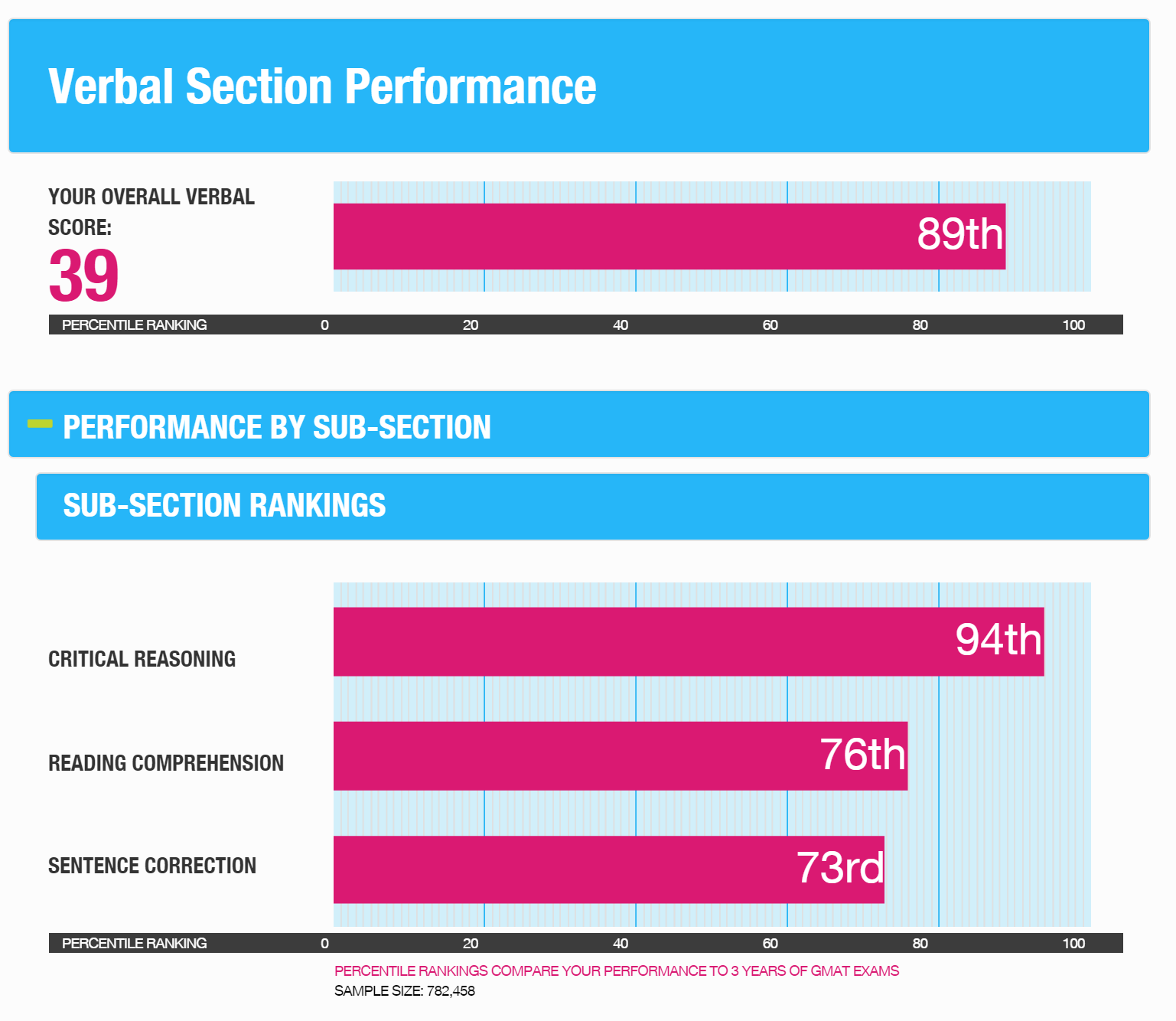 Verbal Section Performance

YOUR OVERALL VERBAL SCORE:
39

89th

PERCENTILE RANKING 0 20 40 60 80 100

PERFORMANCE BY SUB-SECTION

SUB-SECTION RANKINGS

CRITICAL REASONING
94th

READING COMPREHENSION
76th

SENTENCE CORRECTION
73rd

PERCENTILE RANKING 0 20 40 60 80 100

PERCENTILE RANKINGS COMPARE YOUR PERFORMANCE TO 3 YEARS OF GMAT EXAMS
SAMPLE SIZE: 782,458